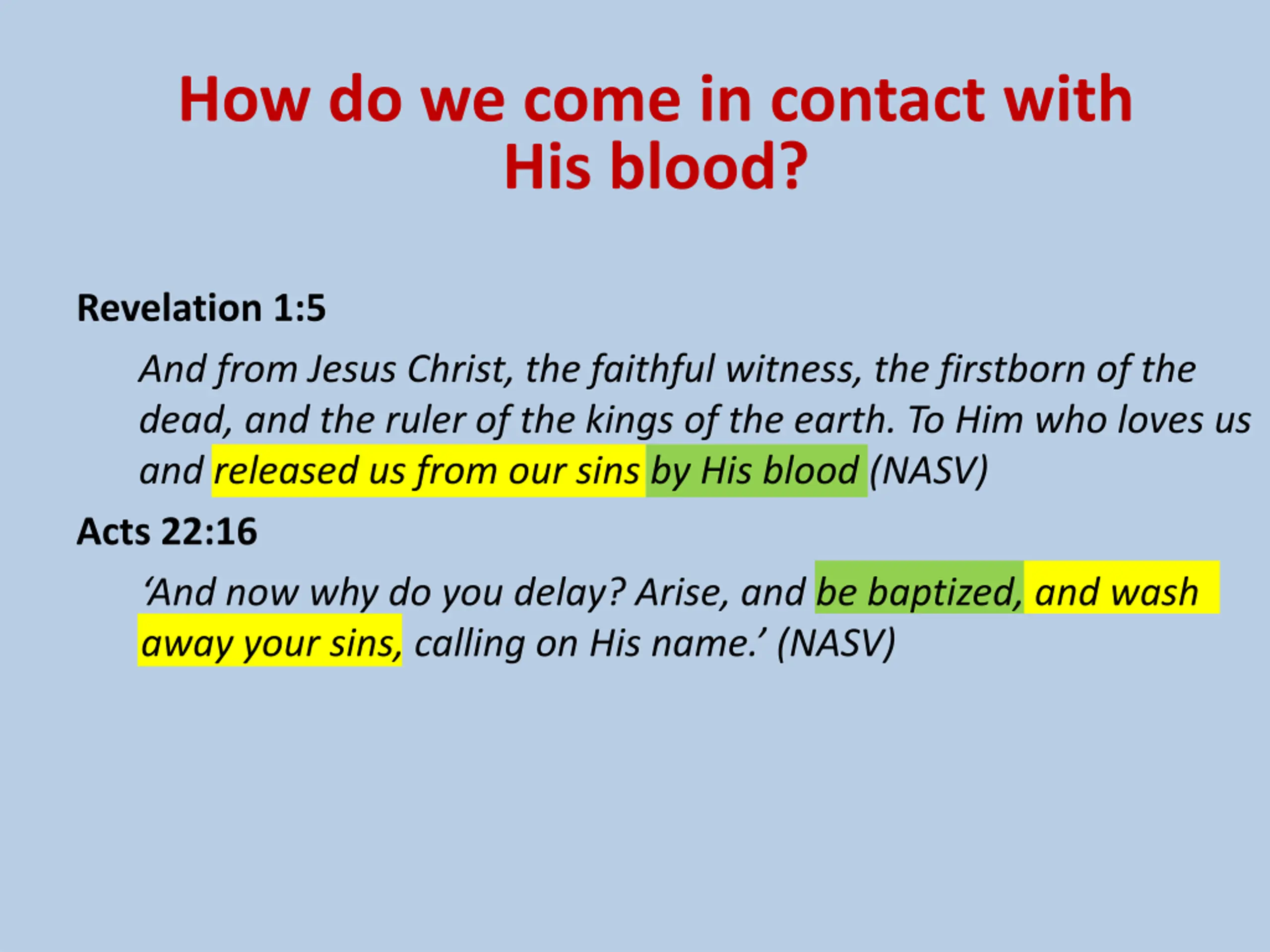 How do we come in contact with His blood?

Revelation 1:5

And from Jesus Christ, the faithful witness, the firstborn of the dead, and the ruler of the kings of the earth. To Him who loves us and released us from our sins by His blood (NASV)

Acts 22:16

‘And now why do you delay? Arise, and be baptized, and wash away your sins, calling on His name.’ (NASV)